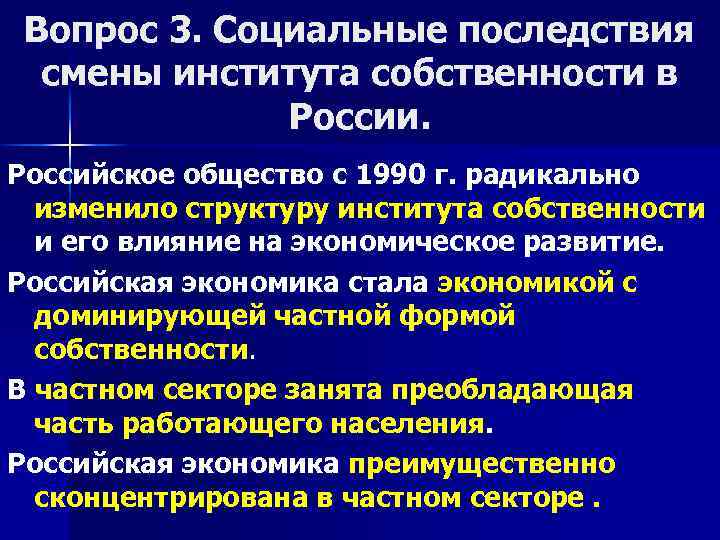 Вопрос 3. Социальные последствия смены института собственности в России.

Российское общество с 1990 г. радикально изменило структуру института собственности и его влияние на экономическое развитие.

Российская экономика стала экономикой с доминирующей частной формой собственности.

В частном секторе занята преобладающая часть работающего населения.

Российская экономика преимущественно сконцентрирована в частном секторе .